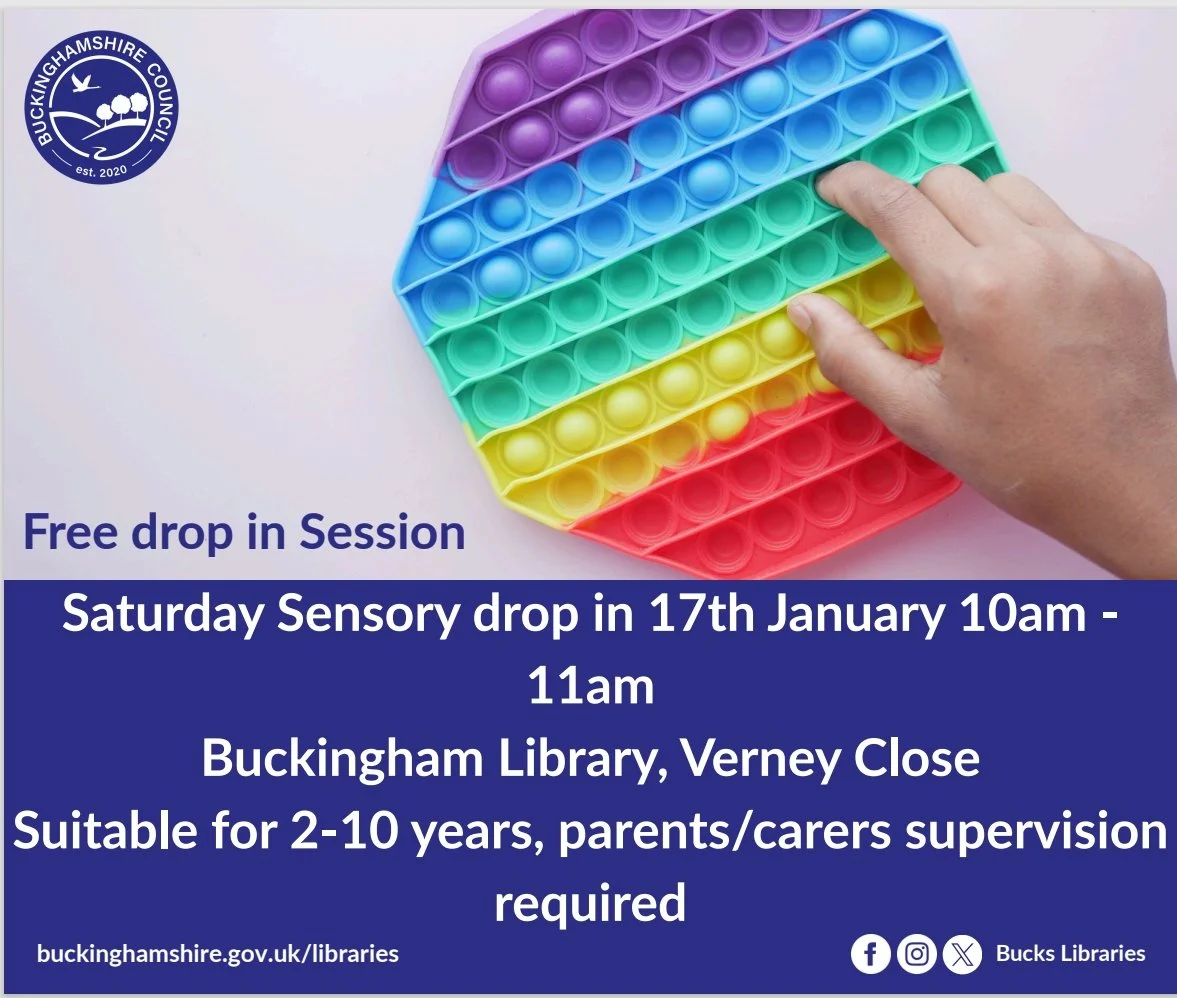 BUCKINGHAMSHIRE COUNCIL
est. 2020

Free drop in Session

Saturday Sensory drop in 17th January 10am - 11am
Buckingham Library, Verney Close
Suitable for 2-10 years, parents/carers supervision required

buckinghamshire.gov.uk/libraries

Bucks Libraries